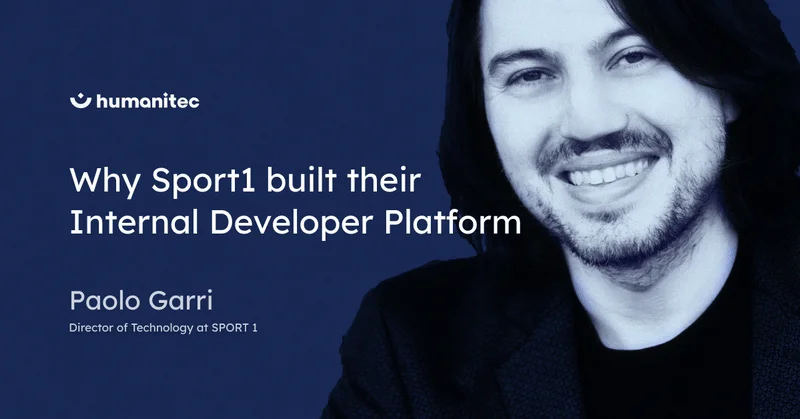 humanitec

Why Sport1 built their Internal Developer Platform

Paolo Garri

Director of Technology at SPORT 1